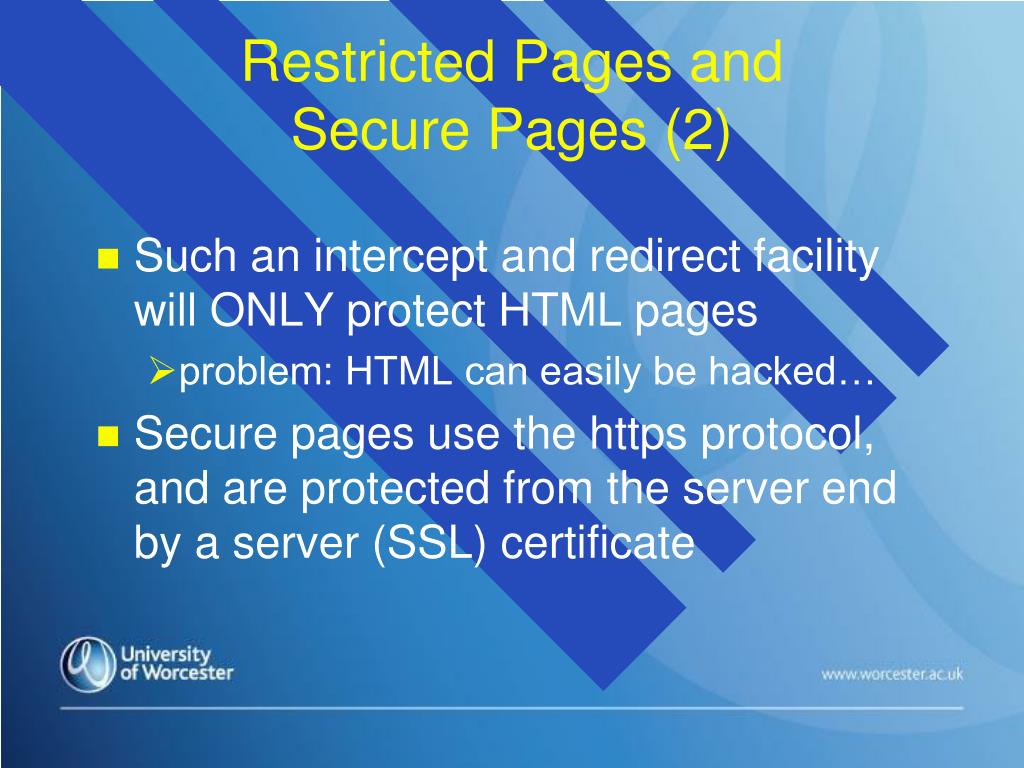 Restricted Pages and Secure Pages (2)

Such an intercept and redirect facility will ONLY protect HTML pages

problem: HTML can easily be hacked…

Secure pages use the https protocol, and are protected from the server end by a server (SSL) certificate

University of Worcester

www.worcester.ac.uk